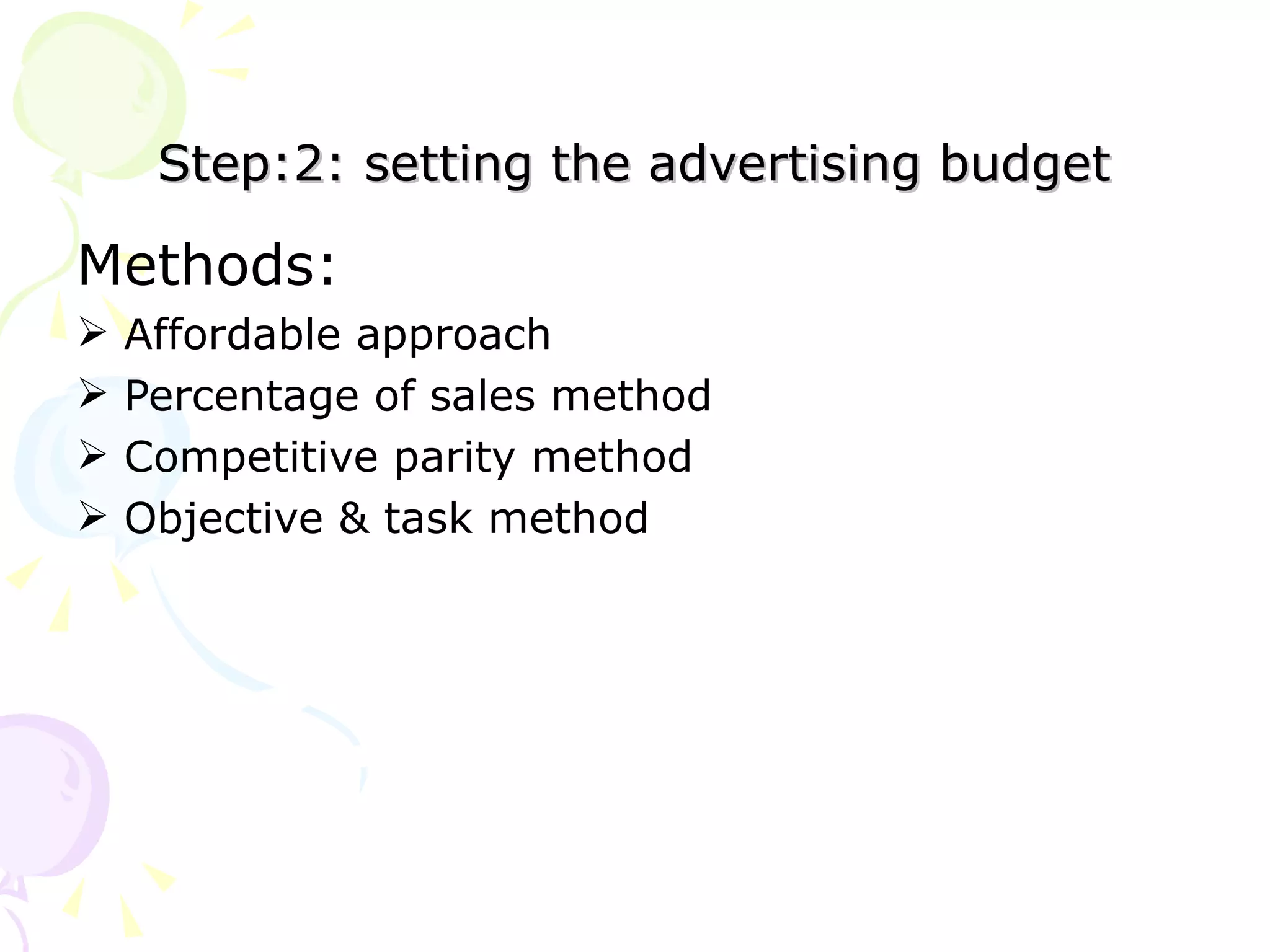 Step:2: setting the advertising budget

Methods:

➢ Affordable approach
➢ Percentage of sales method
➢ Competitive parity method
➢ Objective & task method